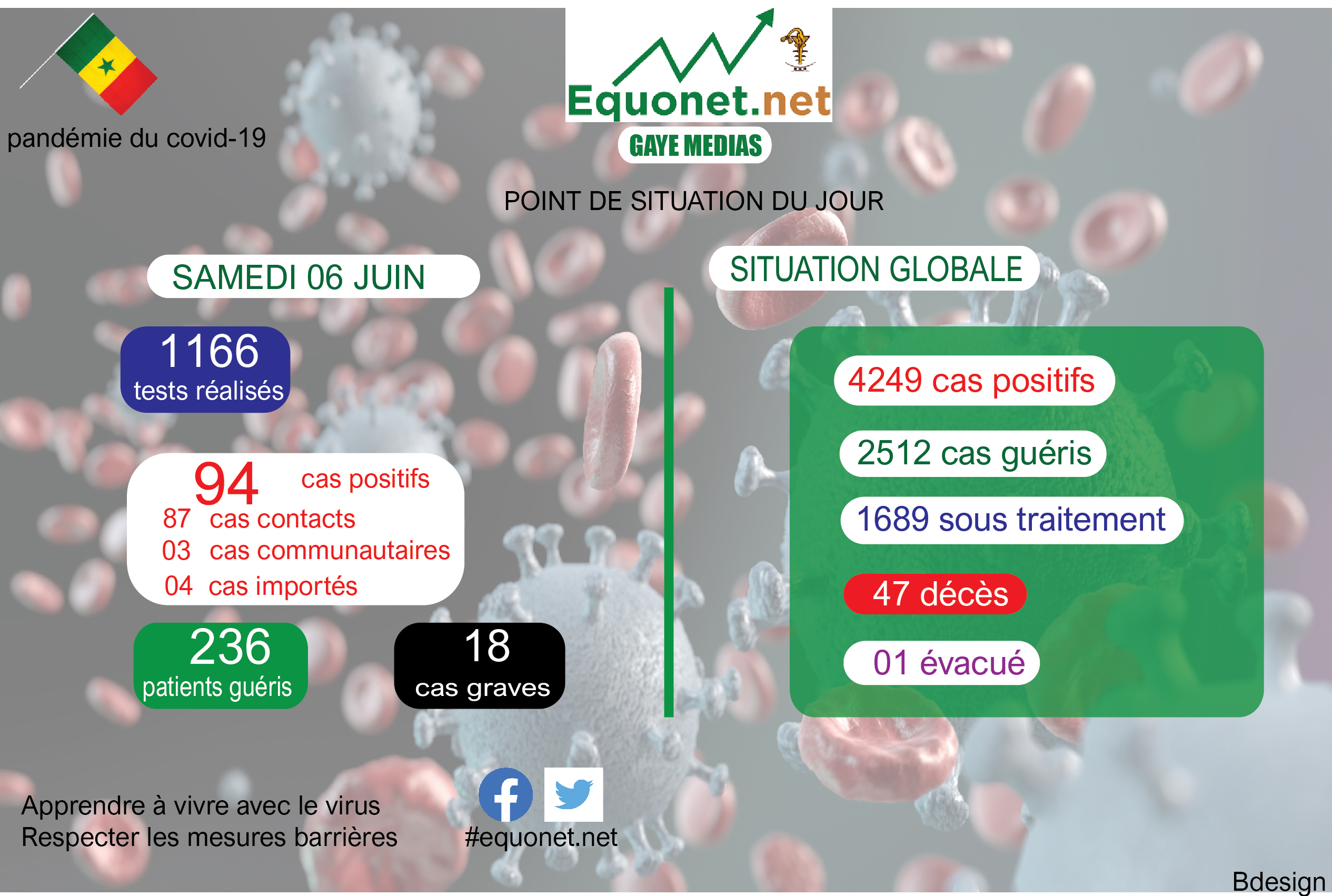 pandémie du covid-19

Equonet.net

GAYE MEDIAS

POINT DE SITUATION DU JOUR

SAMEDI 06 JUIN

1166
tests réalisés

94 cas positifs
87 cas contacts
03 cas communautaires
04 cas importés

236
patients guéris

18
cas graves

SITUATION GLOBALE

4249 cas positifs

2512 cas guéris

1689 sous traitement

47 décès

01 évacué

Apprendre à vivre avec le virus
Respecter les mesures barrières

#equonet.net

Bdesign